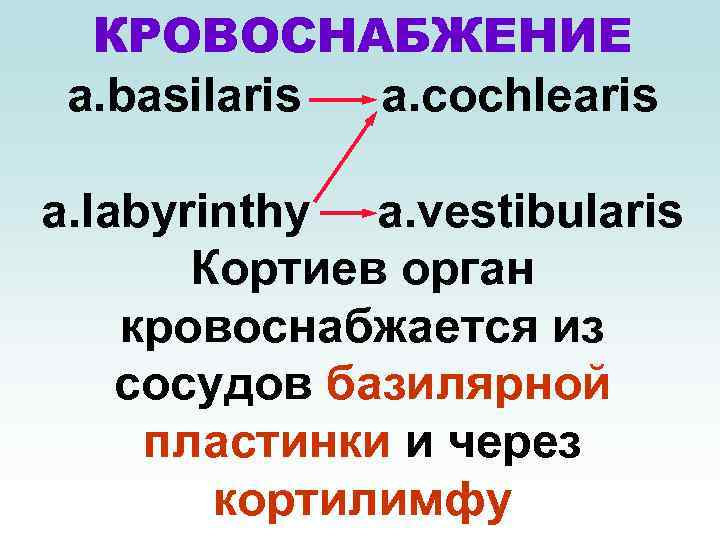 КРОВОСНАБЖЕНИЕ

a.basilaris → a.cochlearis

a.labyrinthy → a.vestibularis

Кортиев орган кровоснабжается из сосудов базилярной пластинки и через кортилимфу